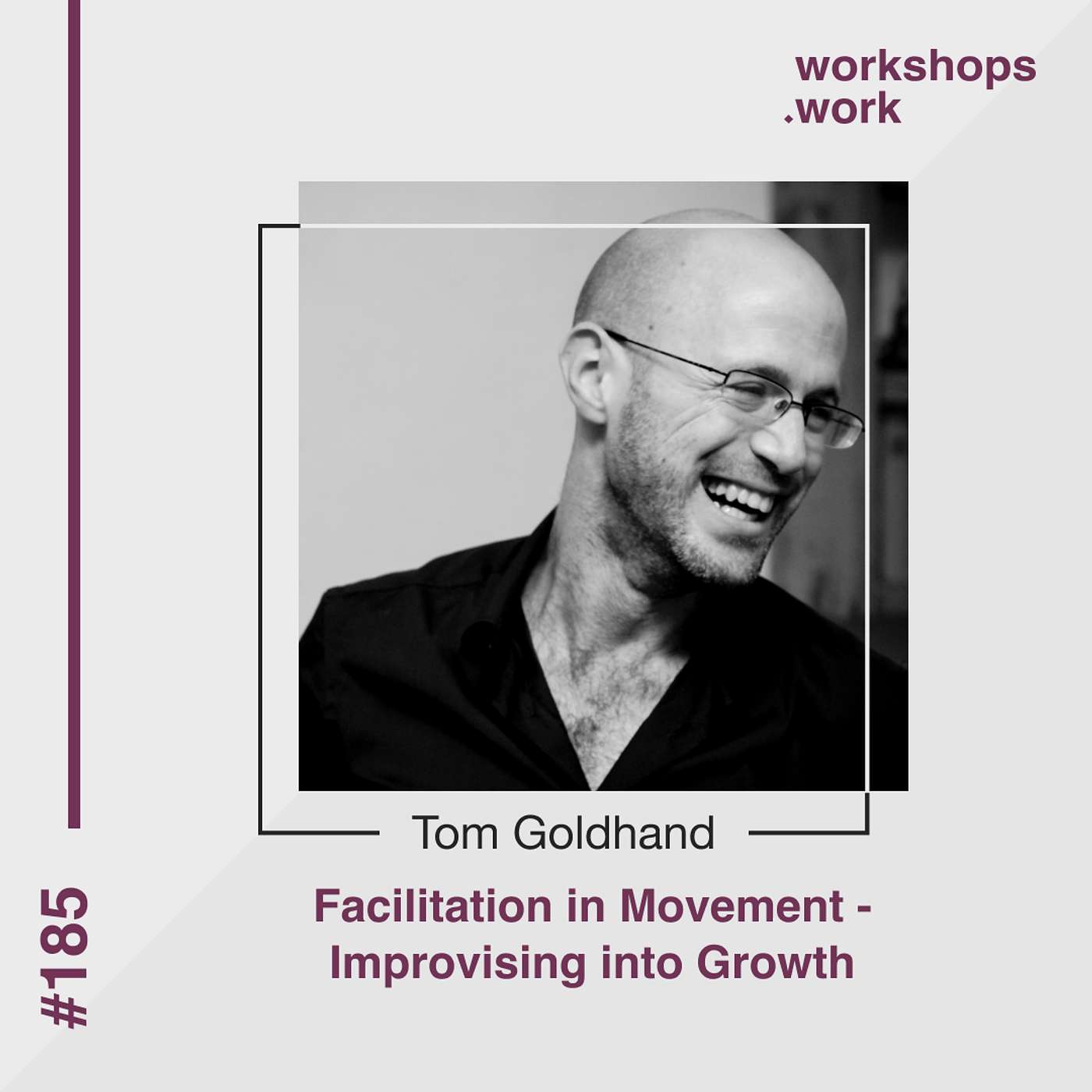 workshops
.work

Tom Goldhand

Facilitation in Movement - Improvising into Growth

#185